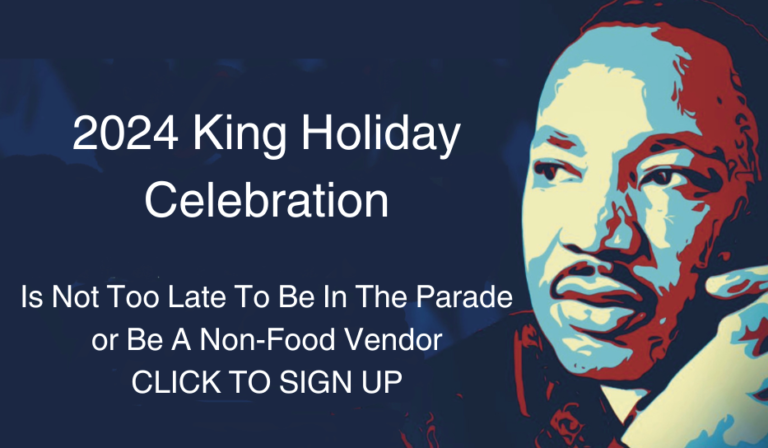 2024 King Holiday Celebration

Is Not Too Late To Be In The Parade or Be A Non-Food Vendor
CLICK TO SIGN UP